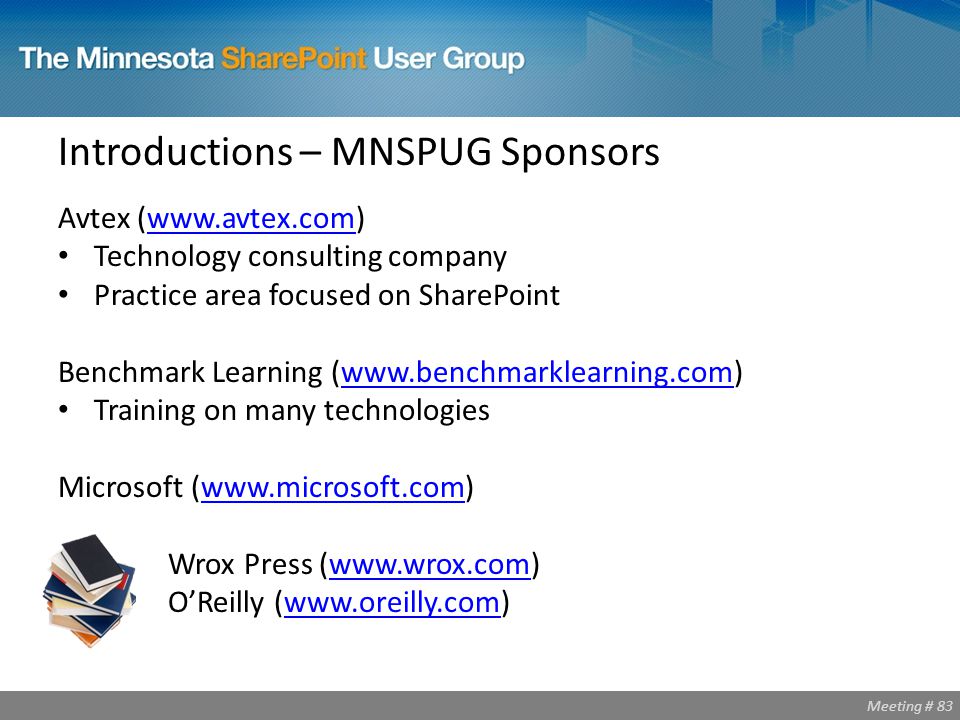 The Minnesota SharePoint User Group

Introductions – MNSPUG Sponsors

Avtex (www.avtex.com)
• Technology consulting company
• Practice area focused on SharePoint

Benchmark Learning (www.benchmarklearning.com)
• Training on many technologies

Microsoft (www.microsoft.com)

Wrox Press (www.wrox.com)
O'Reilly (www.oreilly.com)

Meeting # 83